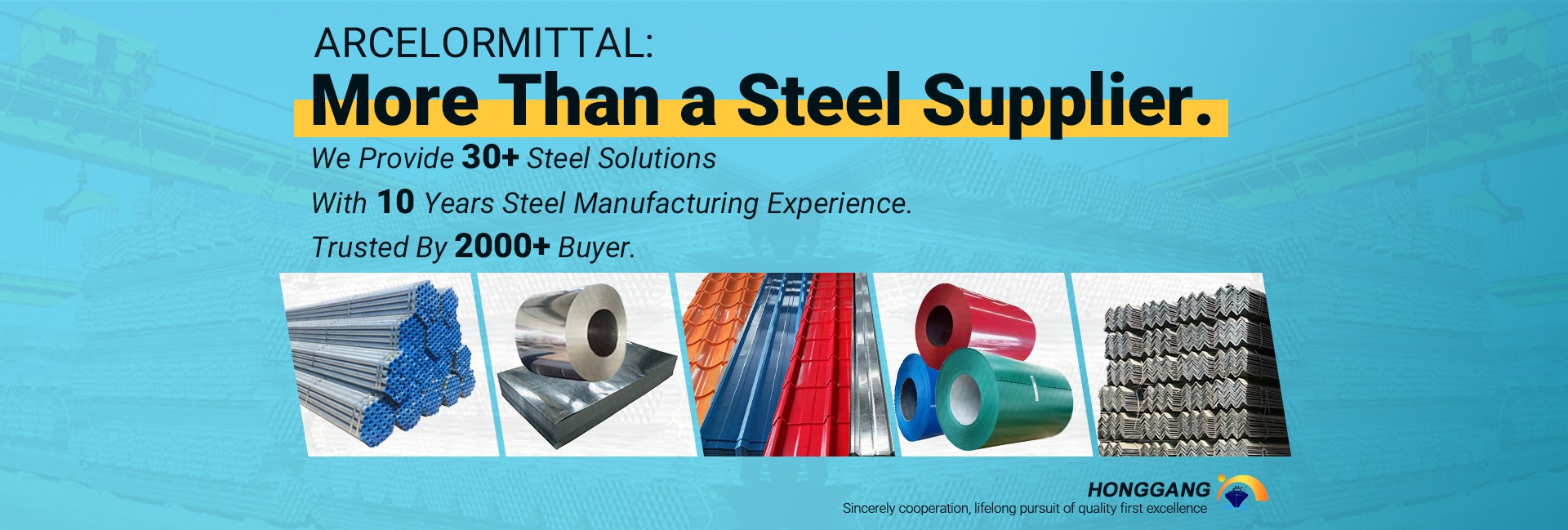 ARCELORMITTAL:
More Than a Steel Supplier.

We Provide 30+ Steel Solutions
With 10 Years Steel Manufacturing Experience.
Trusted By 2000+ Buyer.

HONGGANG
Sincerely cooperation, lifelong pursuit of quality first excellence